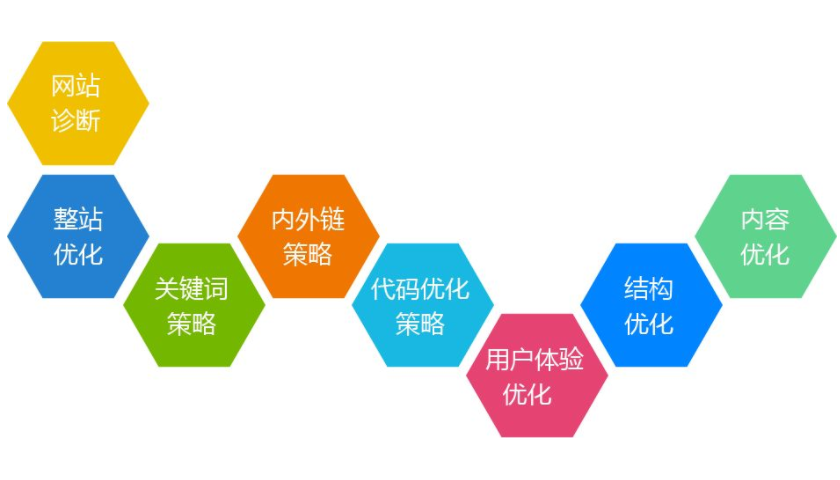 网站诊断

整站优化

关键词策略

内外链策略

代码优化策略

用户体验优化

结构优化

内容优化